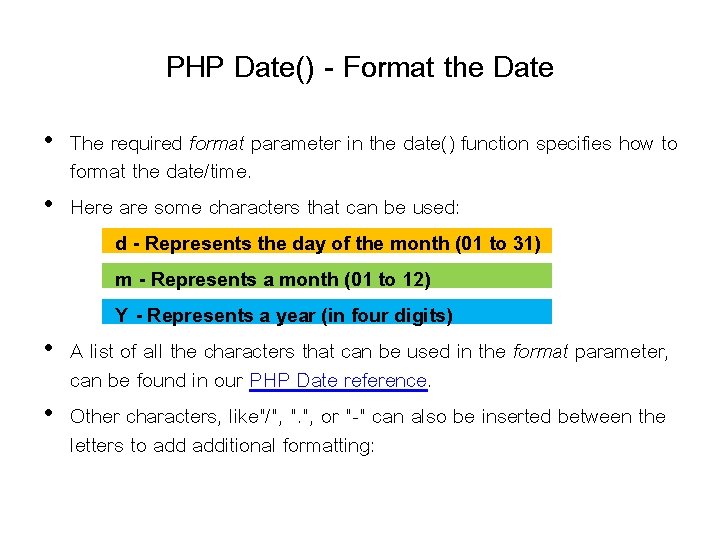 PHP Date() - Format the Date

• The required format parameter in the date() function specifies how to format the date/time.

• Here are some characters that can be used:

d - Represents the day of the month (01 to 31)

m - Represents a month (01 to 12)

Y - Represents a year (in four digits)

• A list of all the characters that can be used in the format parameter, can be found in our PHP Date reference.

• Other characters, like"/", ".", or "-" can also be inserted between the letters to add additional formatting: